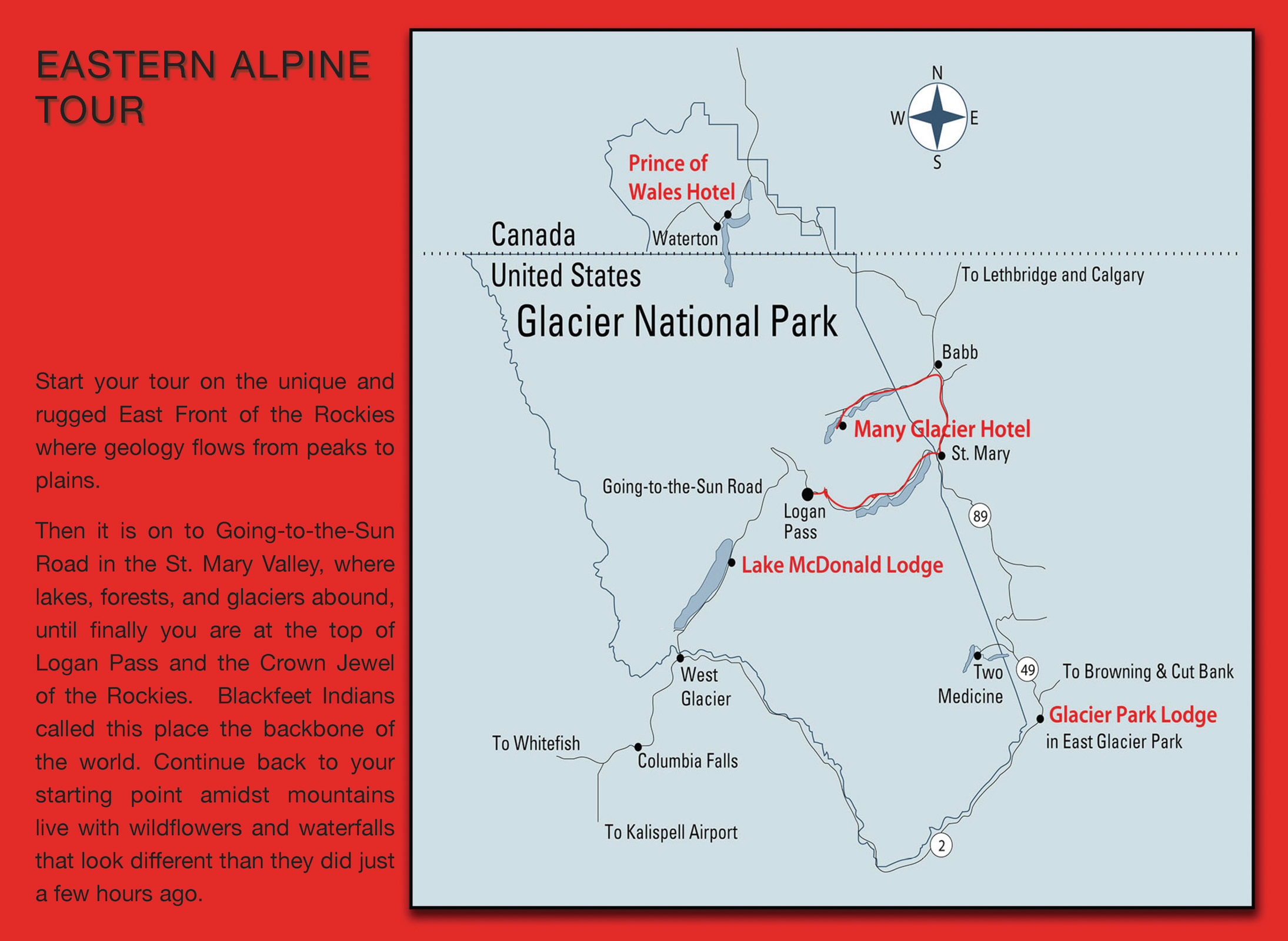 EASTERN ALPINE TOUR

Start your tour on the unique and rugged East Front of the Rockies where geology flows from peaks to plains.

Then it is on to Going-to-the-Sun Road in the St. Mary Valley, where lakes, forests, and glaciers abound, until finally you are at the top of Logan Pass and the Crown Jewel of the Rockies. Blackfeet Indians called this place the backbone of the world. Continue back to your starting point amidst mountains live with wildflowers and waterfalls that look different than they did just a few hours ago.

N
W
E
S

Prince of Wales Hotel
Canada
Waterton
United States
To Lethbridge and Calgary
Glacier National Park
Babb
Many Glacier Hotel
St. Mary
Going-to-the-Sun Road
Logan Pass
89
Lake McDonald Lodge
West Glacier
Two Medicine
49
To Browning & Cut Bank
Glacier Park Lodge
in East Glacier Park
To Whitefish
Columbia Falls
To Kalispell Airport
2